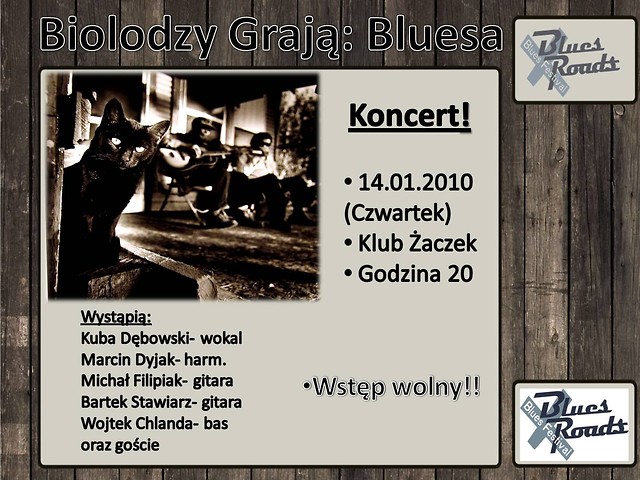 Biolodzy Grają: Bluesa

Blues Roads Blues Festival

Koncert!

• 14.01.2010 (Czwartek)
• Klub Żaczek
• Godzina 20

Wystąpią:
Kuba Dębowski- wokal
Marcin Dyjak- harm.
Michał Filipiak- gitara
Bartek Stawiarz- gitara
Wojtek Chlanda- bas
oraz goście

•Wstęp wolny!!

Blues Roads Blues Festival